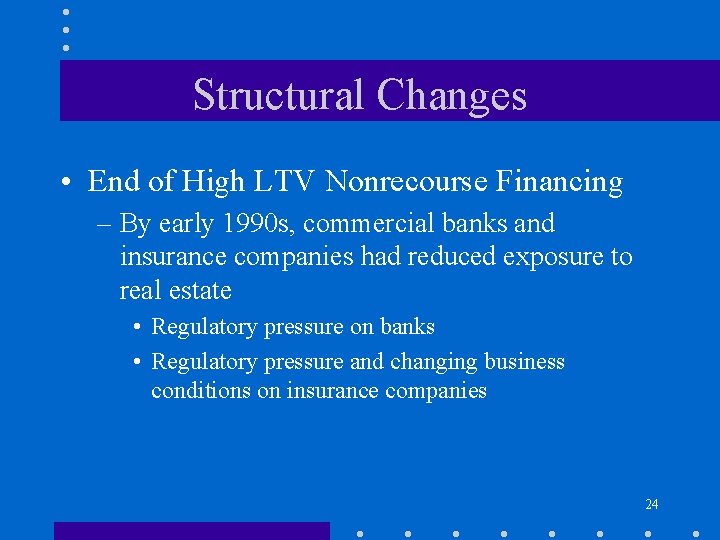 Structural Changes

• End of High LTV Nonrecourse Financing

– By early 1990s, commercial banks and insurance companies had reduced exposure to real estate

• Regulatory pressure on banks

• Regulatory pressure and changing business conditions on insurance companies

24